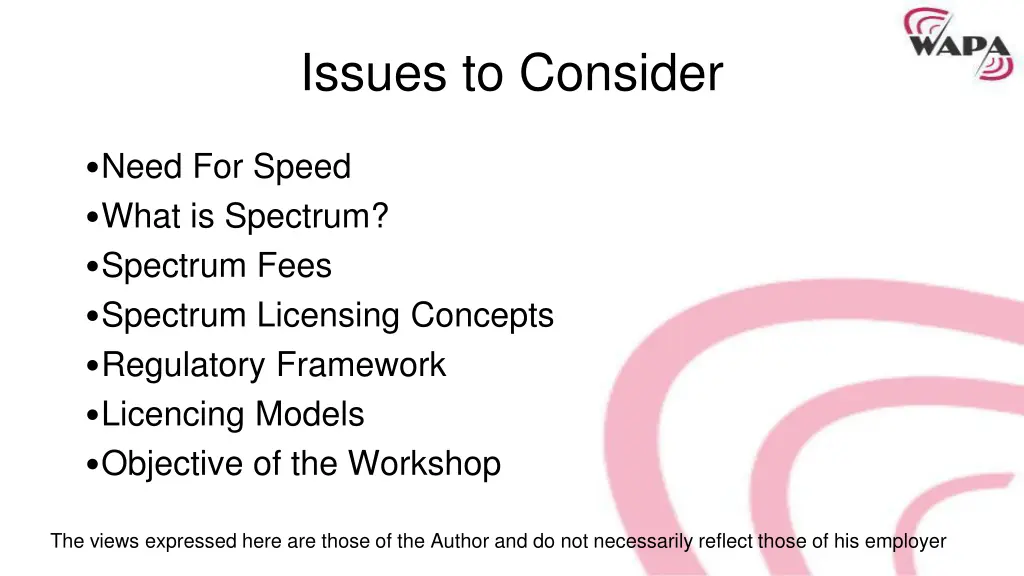 WAPA

Issues to Consider

•Need For Speed
•What is Spectrum?
•Spectrum Fees
•Spectrum Licensing Concepts
•Regulatory Framework
•Licencing Models
•Objective of the Workshop

The views expressed here are those of the Author and do not necessarily reflect those of his employer